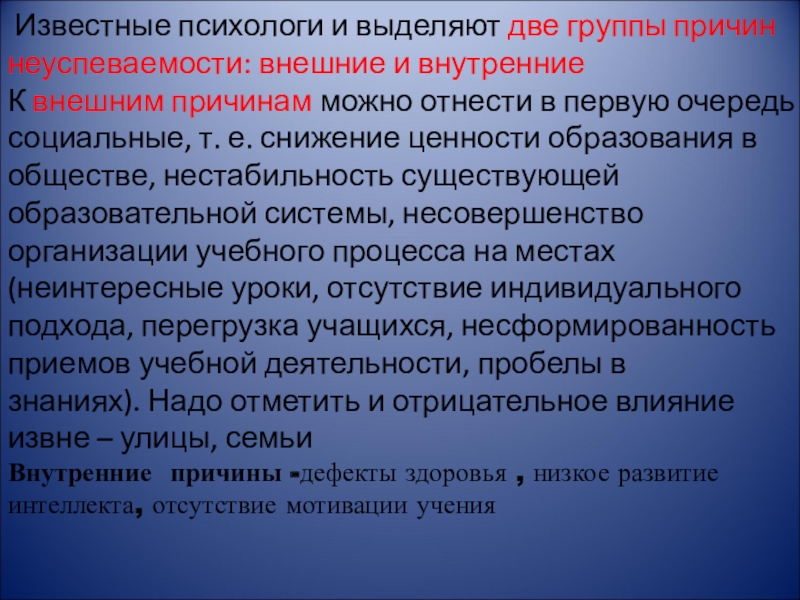 Известные психологи и выделяют две группы причин неуспеваемости: внешние и внутренние
К внешним причинам можно отнести в первую очередь социальные, т. е. снижение ценности образования в обществе, нестабильность существующей образовательной системы, несовершенство организации учебного процесса на местах (неинтересные уроки, отсутствие индивидуального подхода, перегрузка учащихся, несформированность приемов учебной деятельности, пробелы в знаниях). Надо отметить и отрицательное влияние извне – улицы, семьи
Внутренние причины -дефекты здоровья , низкое развитие интеллекта, отсутствие мотивации учения